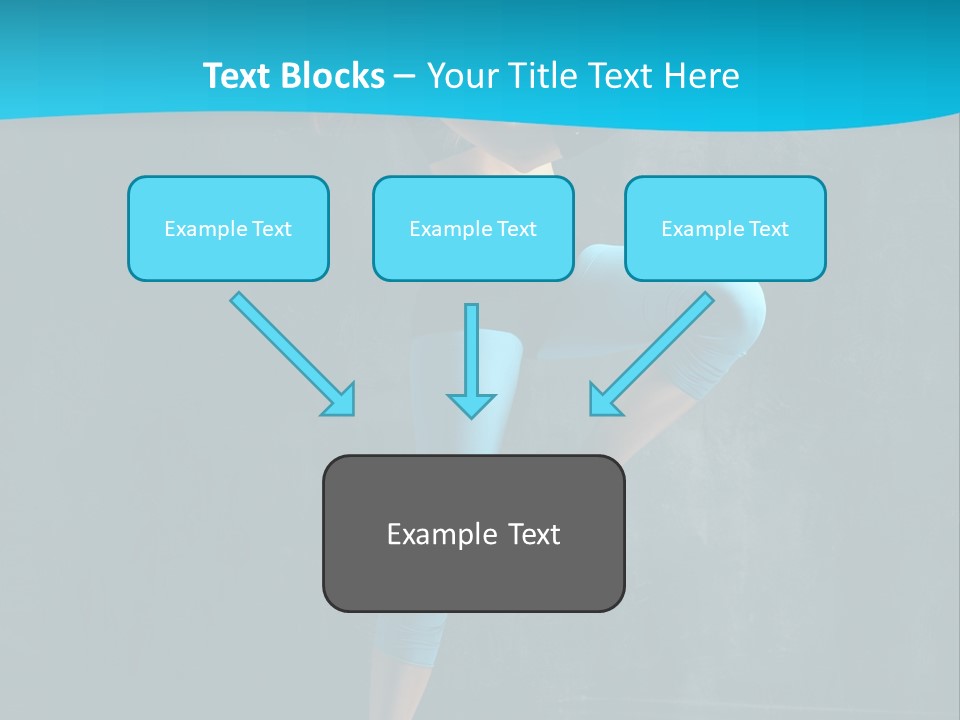 Text Blocks – Your Title Text Here

Example Text

Example Text

Example Text

Example Text